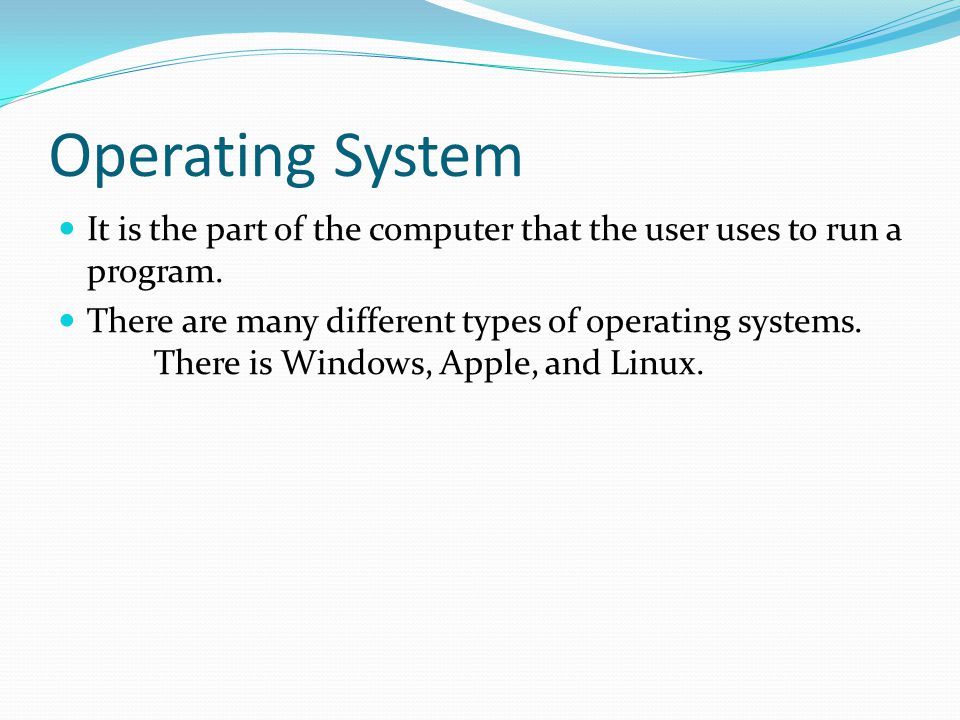 Operating System

- It is the part of the computer that the user uses to run a program.
- There are many different types of operating systems. There is Windows, Apple, and Linux.